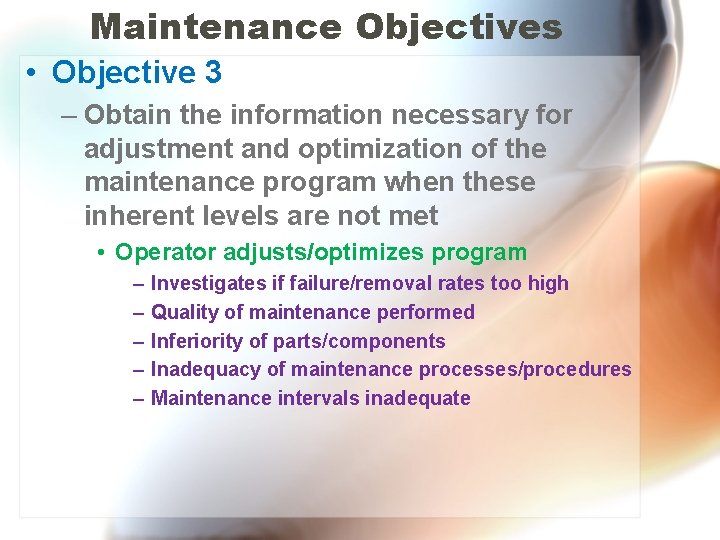 Maintenance Objectives

• Objective 3

– Obtain the information necessary for adjustment and optimization of the maintenance program when these inherent levels are not met

• Operator adjusts/optimizes program

– Investigates if failure/removal rates too high

– Quality of maintenance performed

– Inferiority of parts/components

– Inadequacy of maintenance processes/procedures

– Maintenance intervals inadequate